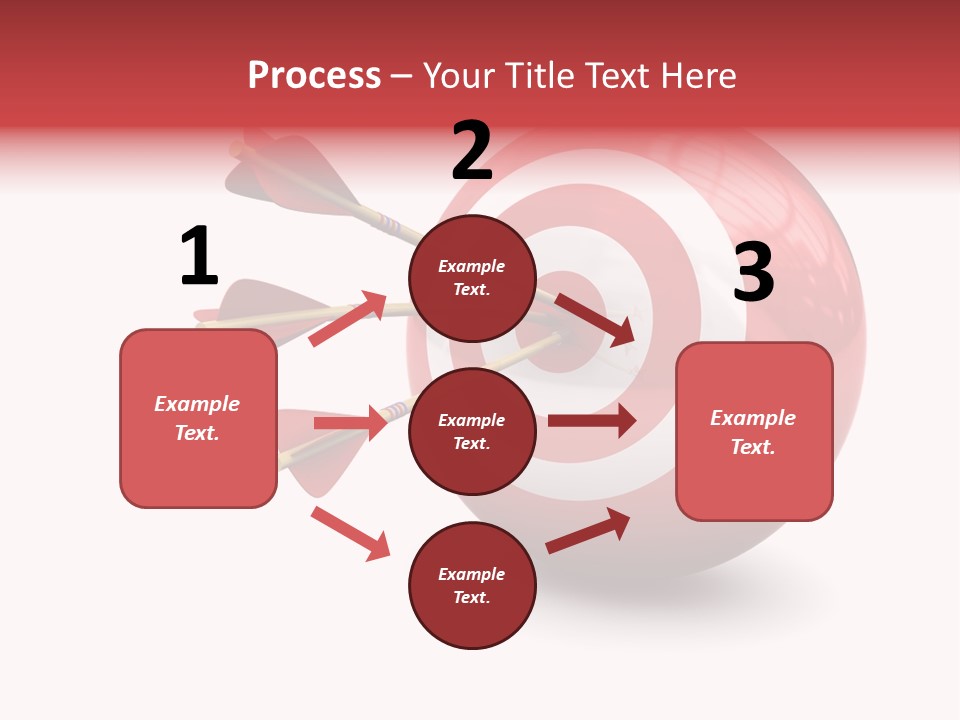 Process – Your Title Text Here

1

Example Text.

2

Example Text.

Example Text.

Example Text.

3

Example Text.